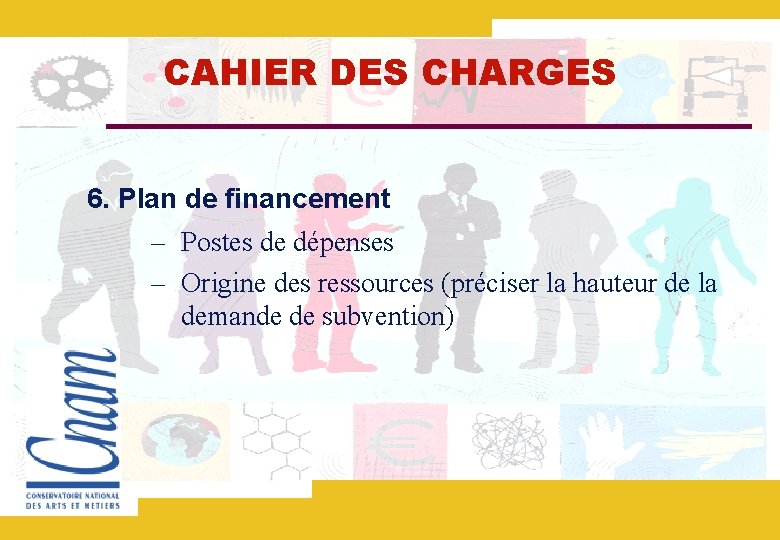 CAHIER DES CHARGES

6. Plan de financement

– Postes de dépenses
– Origine des ressources (préciser la hauteur de la demande de subvention)

Cnam
CONSERVATOIRE NATIONAL DES ARTS ET METIERS